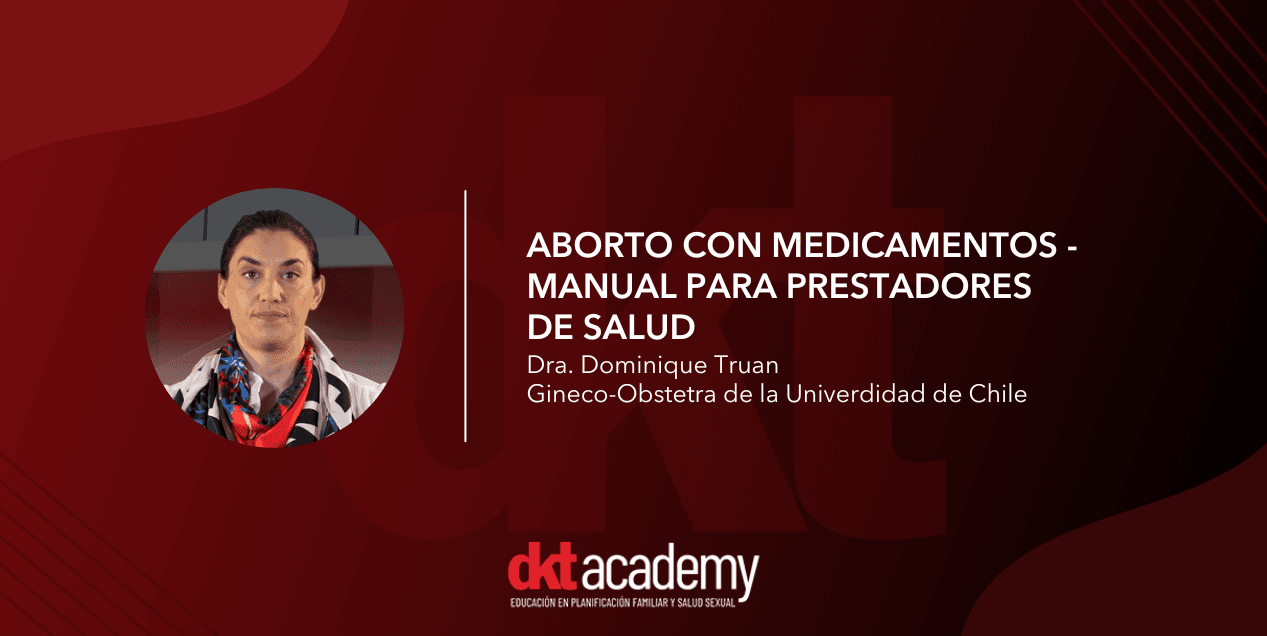 ABORTO CON MEDICAMENTOS - MANUAL PARA PRESTADORES DE SALUD
Dra. Dominique Truan
Gineco-Obstetra de la Univerdidad de Chile

dkt academy
EDUCACIÓN EN PLANIFICACIÓN FAMILIAR Y SALUD SEXUAL